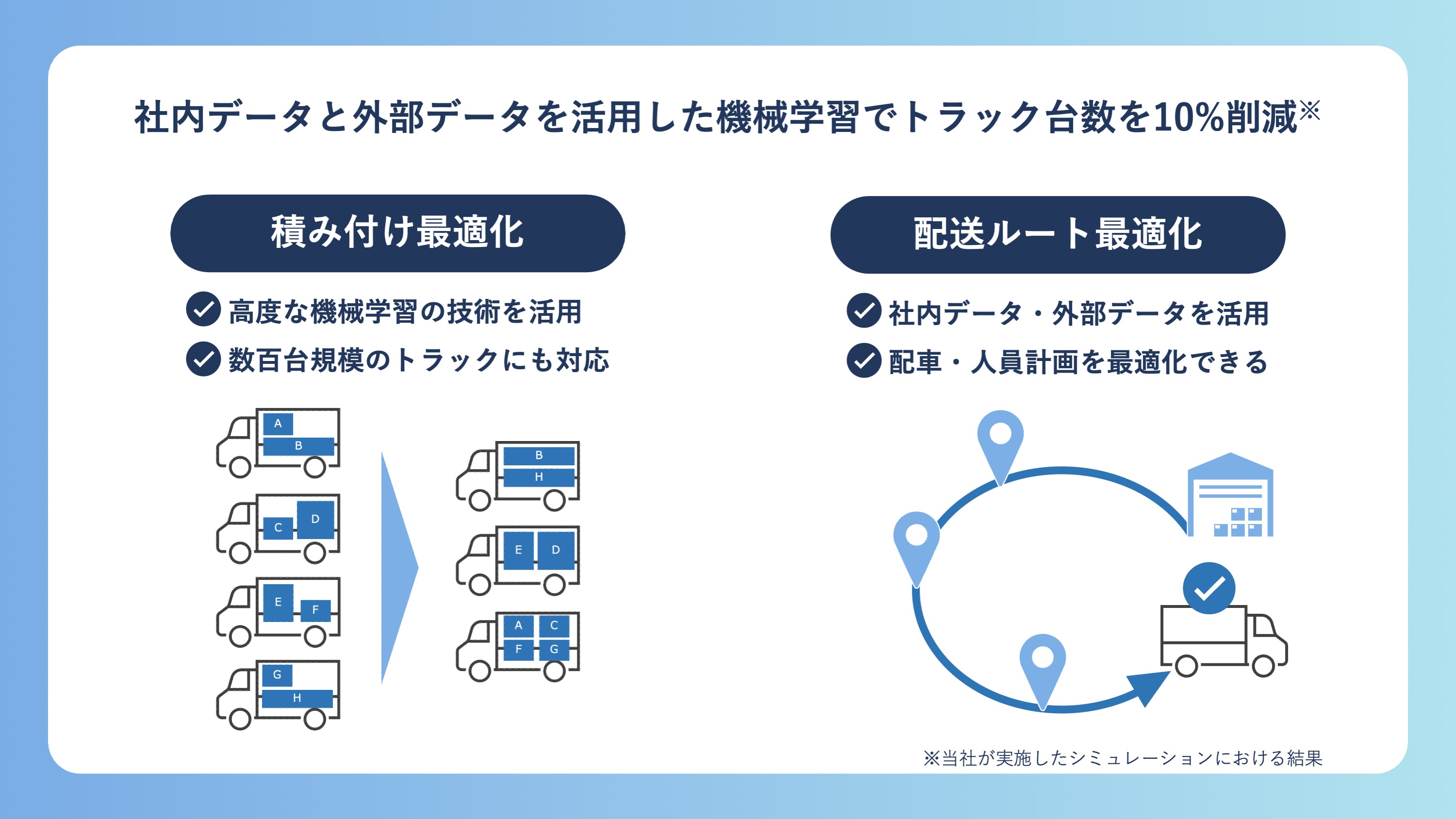 社内データと外部データを活用した機械学習でトラック台数を10%削減※

積み付け最適化

高度な機械学習の技術を活用

数百台規模のトラックにも対応

A
B
C
D
E
F
G
H

B
H
E
D
A
C
F
G

配送ルート最適化

社内データ・外部データを活用

配車・人員計画を最適化できる

※当社が実施したシミュレーションにおける結果